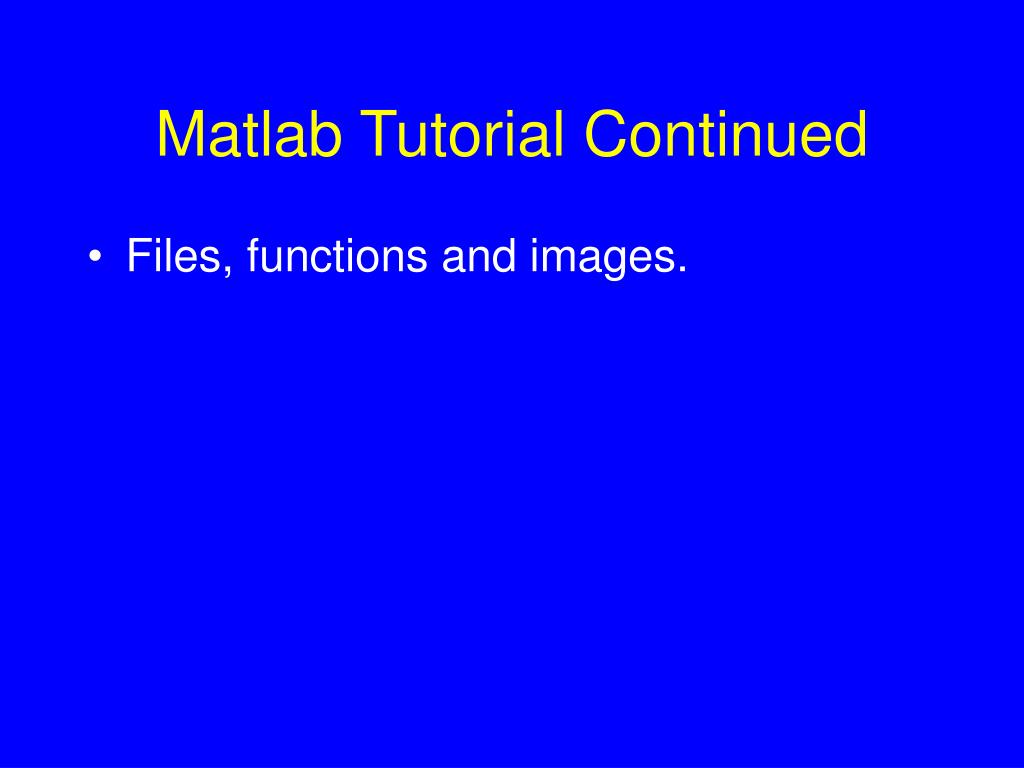 Matlab Tutorial Continued

• Files, functions and images.